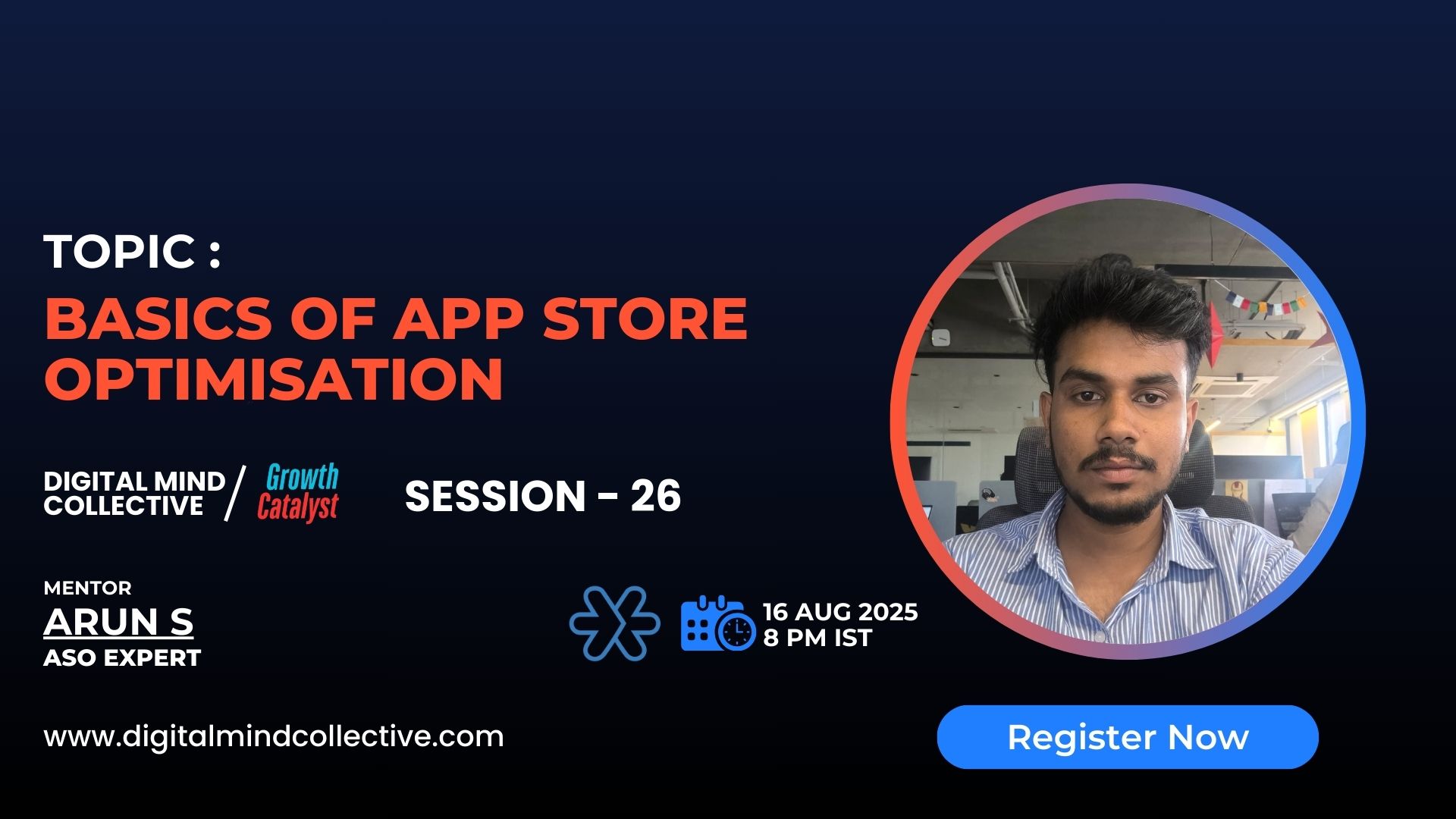 TOPIC :
BASICS OF APP STORE OPTIMISATION

DIGITAL MIND COLLECTIVE / Growth Catalyst

SESSION - 26

MENTOR
ARUN S
ASO EXPERT

16 AUG 2025
8 PM IST

www.digitalmindcollective.com

Register Now